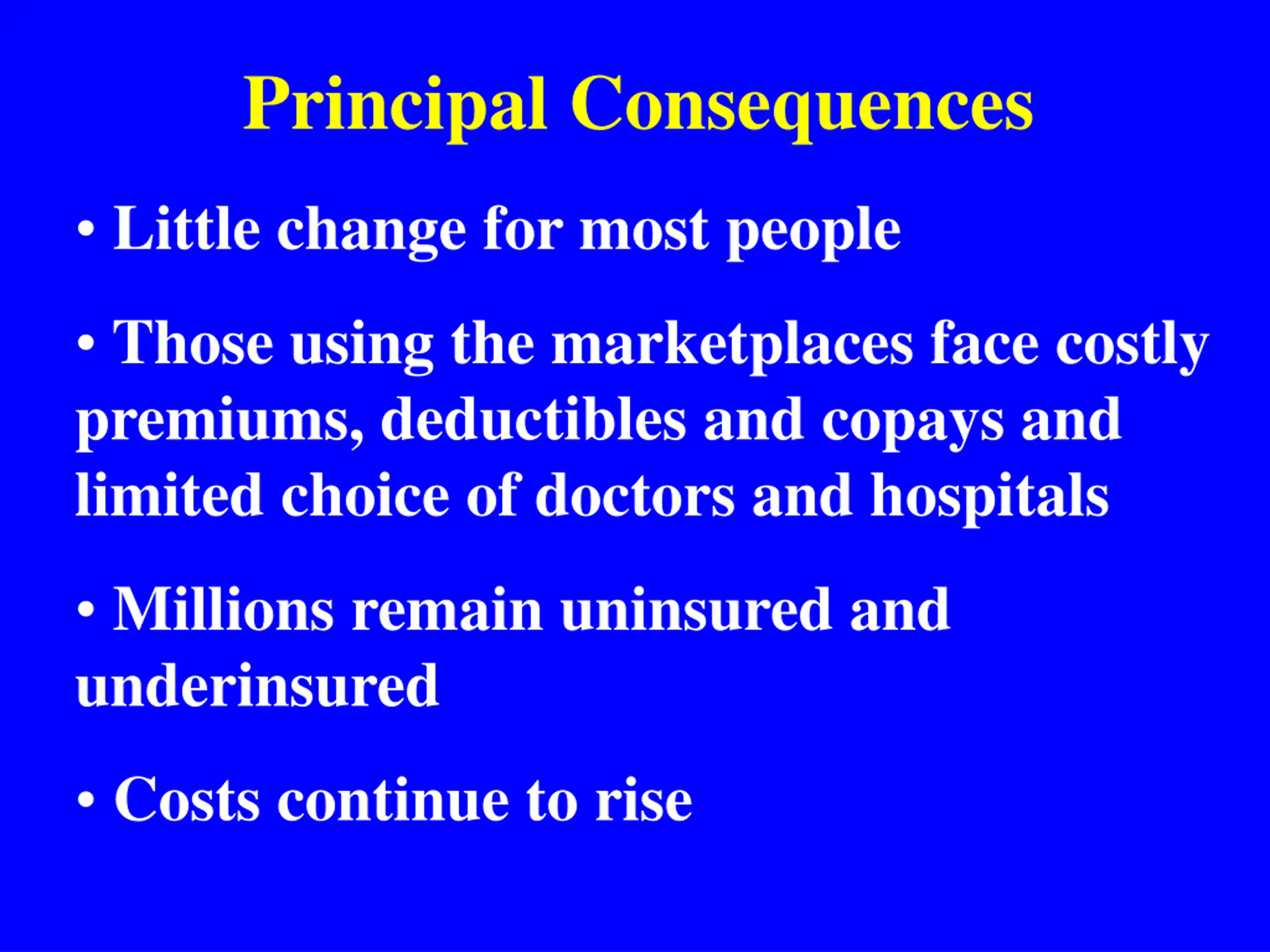 Principal Consequences

• Little change for most people

• Those using the marketplaces face costly premiums, deductibles and copays and limited choice of doctors and hospitals

• Millions remain uninsured and underinsured

• Costs continue to rise